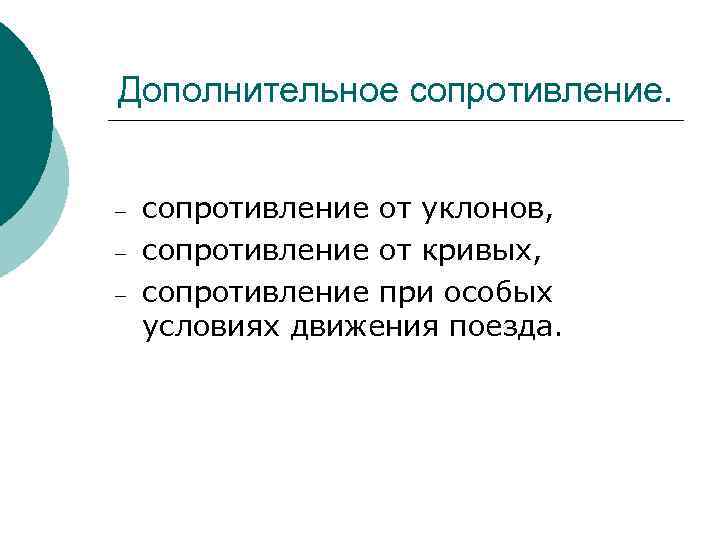 Дополнительное сопротивление.

– сопротивление от уклонов,
– сопротивление от кривых,
– сопротивление при особых условиях движения поезда.